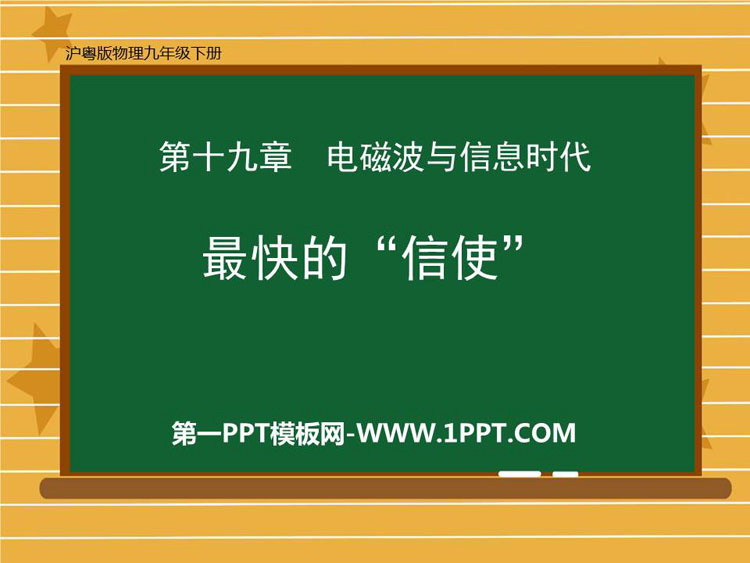 沪粤版物理九年级下册

第十九章　电磁波与信息时代

最快的“信使”

第一PPT模板网-WWW.1PPT.COM